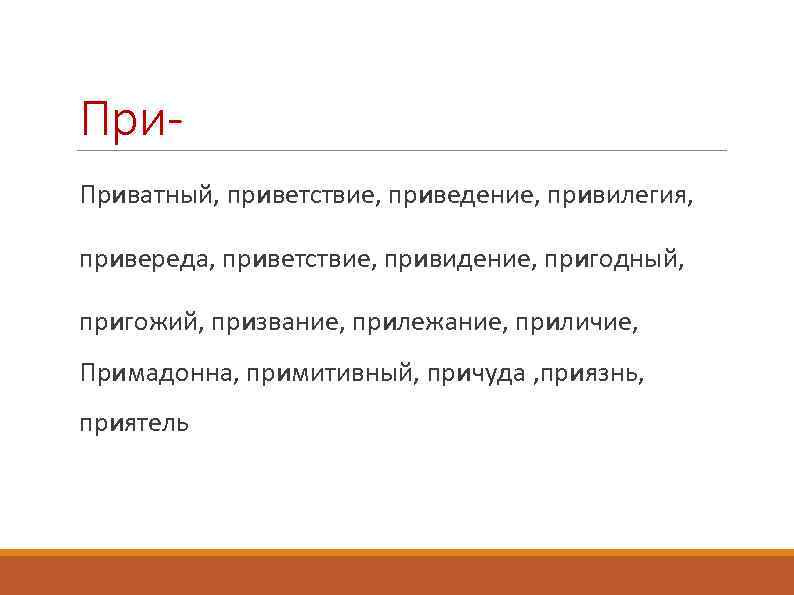 При-

Приватный, приветствие, приведение, привилегия,

привереда, приветствие, привидение, пригодный,

пригожий, призвание, прилежание, приличие,

Примадонна, примитивный, причуда ,приязнь,

приятель